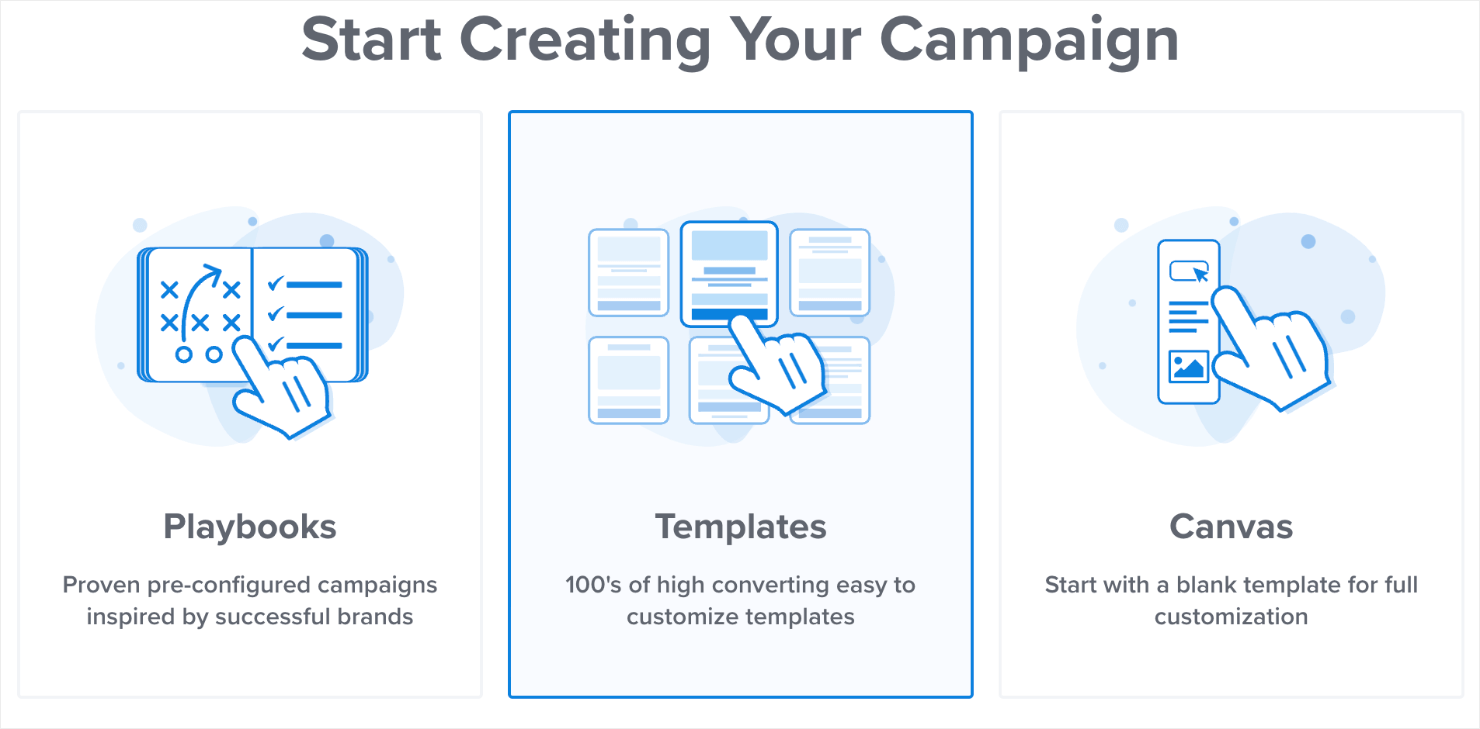 Start Creating Your Campaign

Playbooks

Proven pre-configured campaigns inspired by successful brands

Templates

100's of high converting easy to customize templates

Canvas

Start with a blank template for full customization